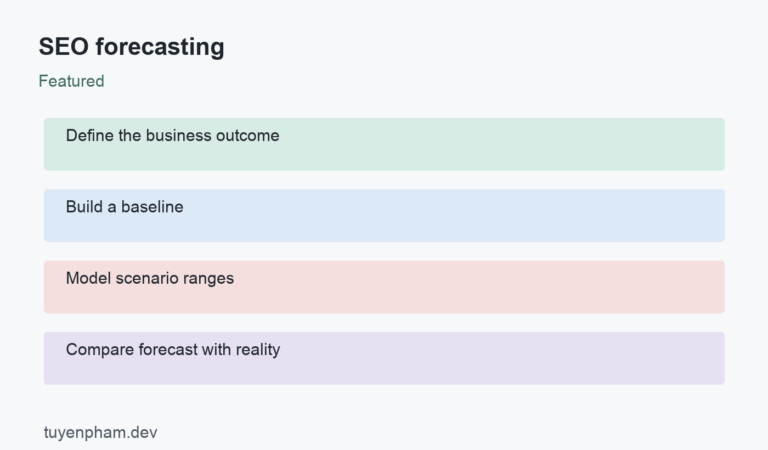 SEO forecasting

Featured

Define the business outcome

Build a baseline

Model scenario ranges

Compare forecast with reality

tuyenpham.dev